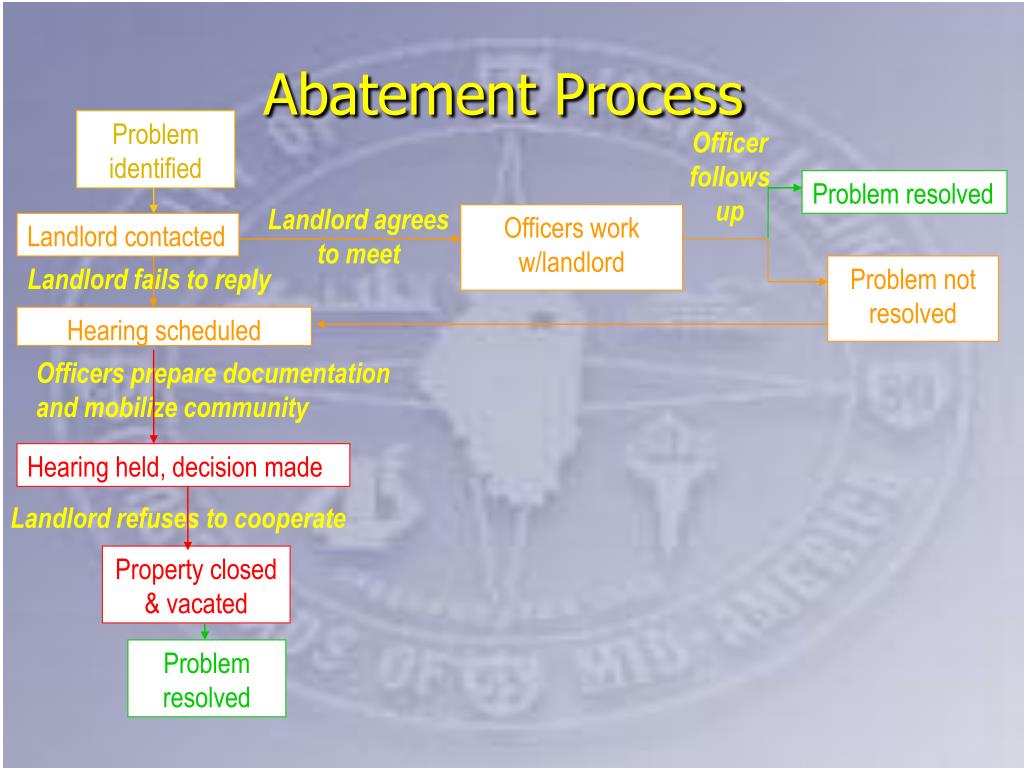 Abatement Process

Problem identified

Landlord contacted

Landlord agrees to meet

Officers work w/landlord

Officer follows up

Problem resolved

Problem not resolved

Landlord fails to reply

Hearing scheduled

Officers prepare documentation and mobilize community

Hearing held, decision made

Landlord refuses to cooperate

Property closed & vacated

Problem resolved